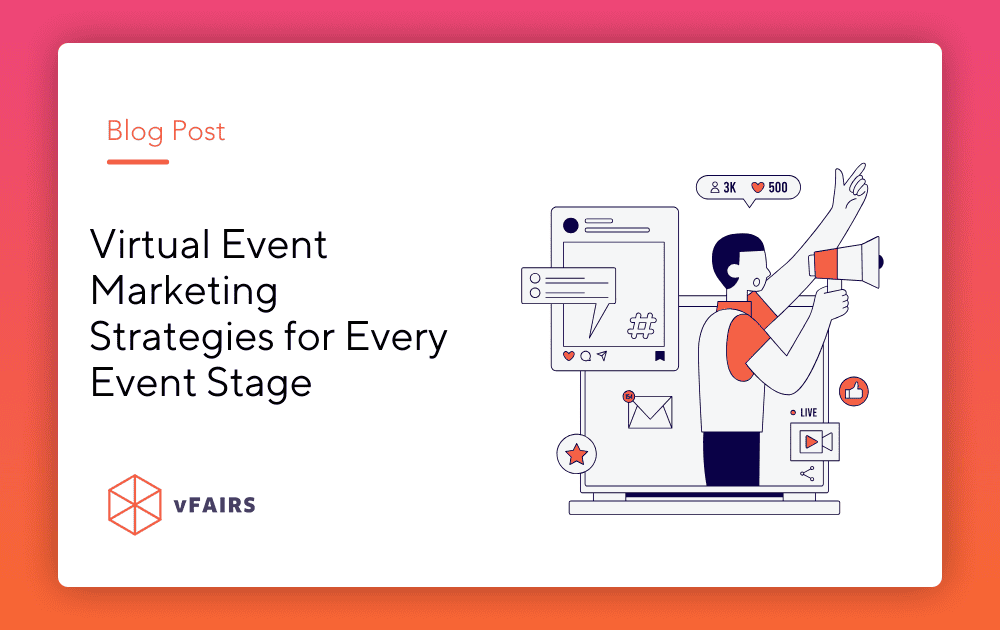 Blog Post

Virtual Event Marketing Strategies for Every Event Stage

vFAIRS

3K 500

#

LIVE